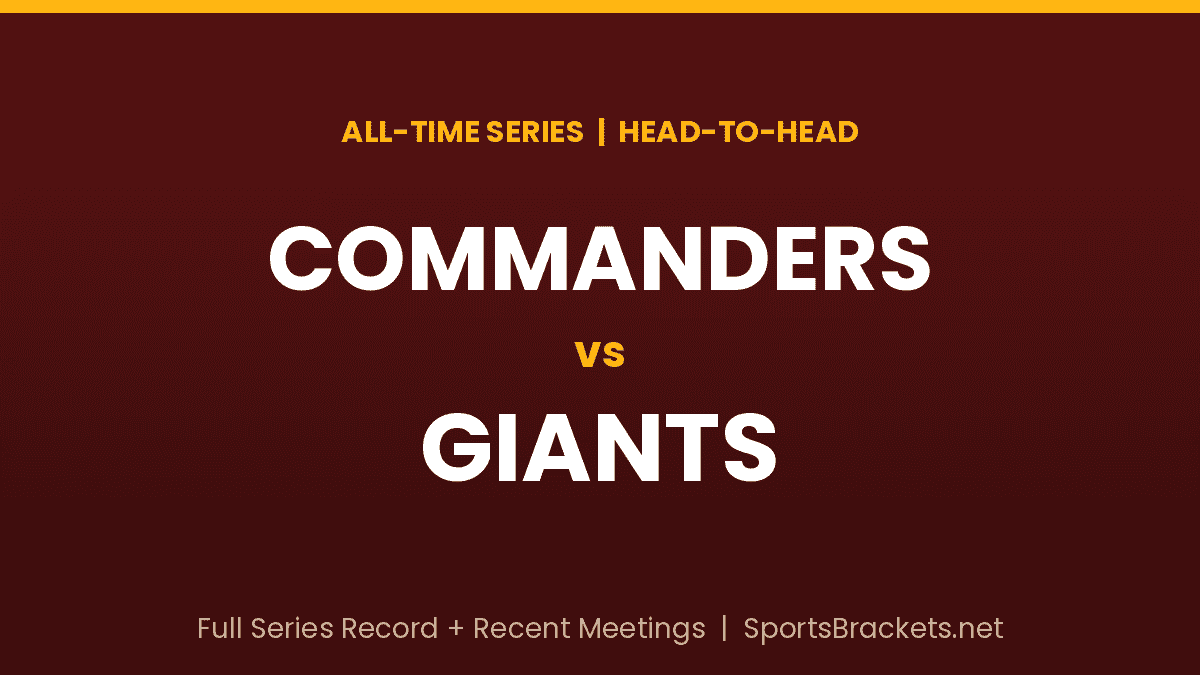 ALL-TIME SERIES | HEAD-TO-HEAD

COMMANDERS

vs

GIANTS

Full Series Record + Recent Meetings | SportsBrackets.net